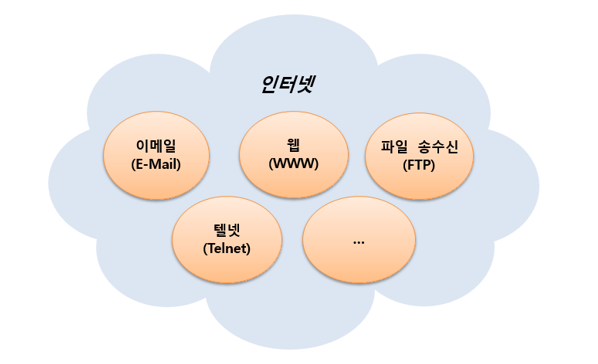 인터넷

이메일
(E-Mail)

웹
(WWW)

파일 송수신
(FTP)

텔넷
(Telnet)

...